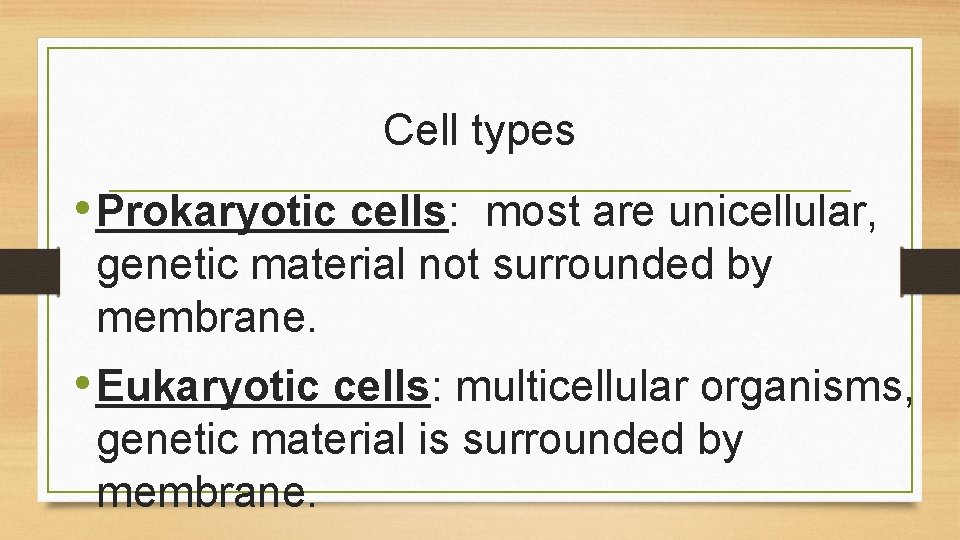 Cell types

• Prokaryotic cells: most are unicellular, genetic material not surrounded by membrane.

• Eukaryotic cells: multicellular organisms, genetic material is surrounded by membrane.